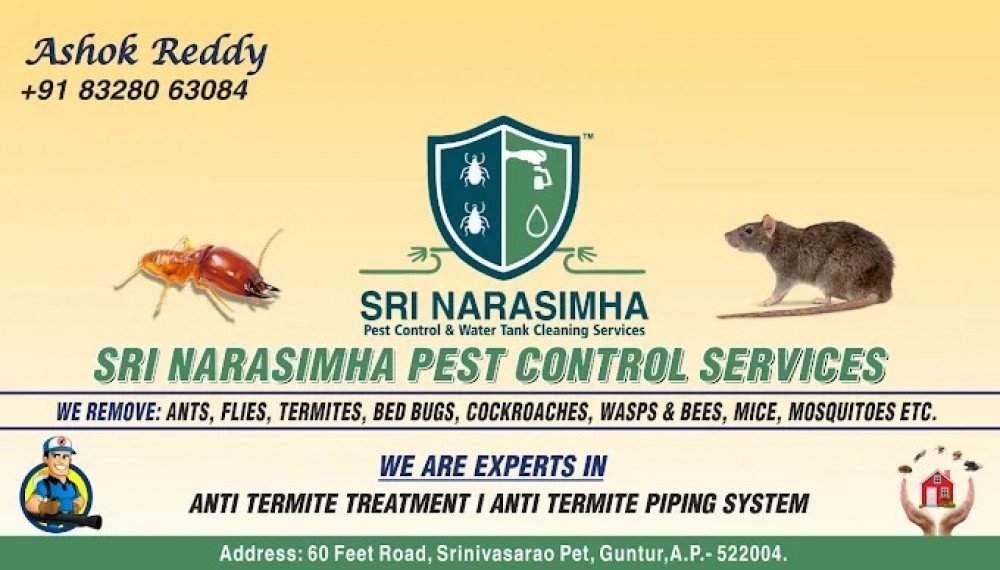 Ashok Reddy
+91 83280 63084

TM

SRI NARASIMHA
Pest Control & Water Tank Cleaning Services

SRI NARASIMHA PEST CONTROL SERVICES

WE REMOVE: ANTS, FLIES, TERMITES, BED BUGS, COCKROACHES, WASPS & BEES, MICE, MOSQUITOES ETC.

WE ARE EXPERTS IN
ANTI TERMITE TREATMENT I ANTI TERMITE PIPING SYSTEM

Address: 60 Feet Road, Srinivasarao Pet, Guntur,A.P.- 522004.